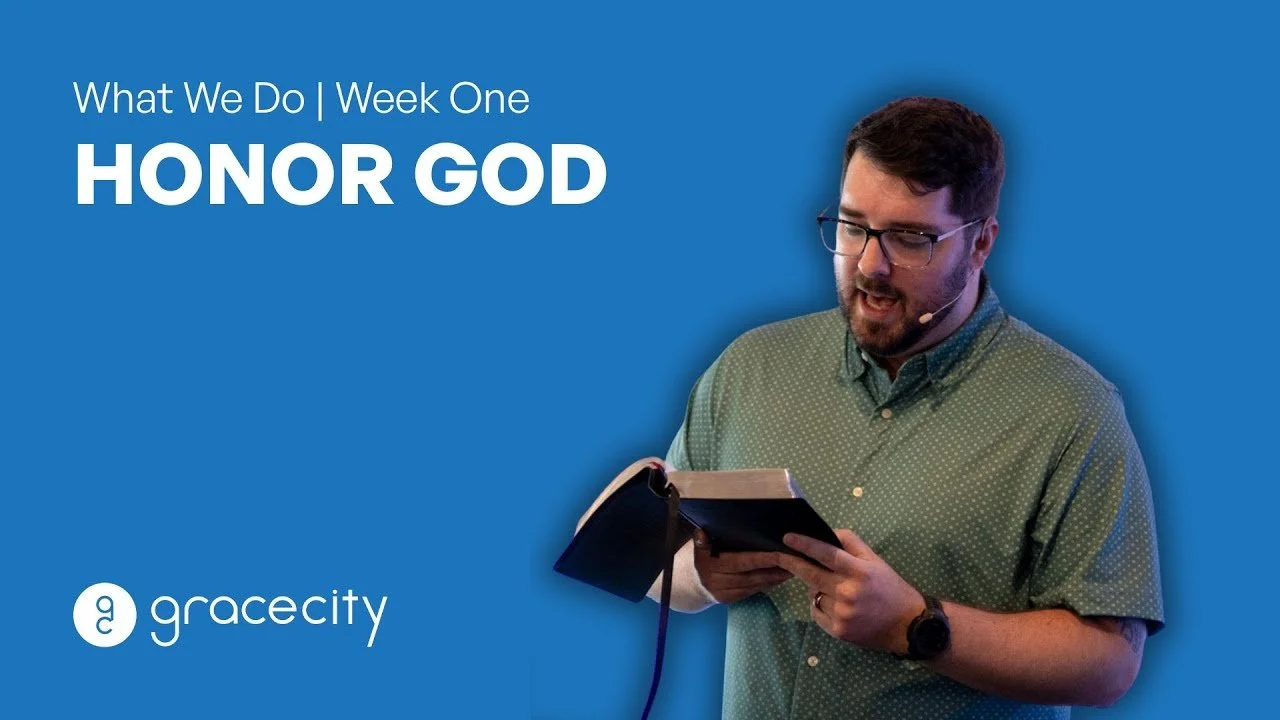 What We Do | Week One
HONOR GOD

gc gracecity